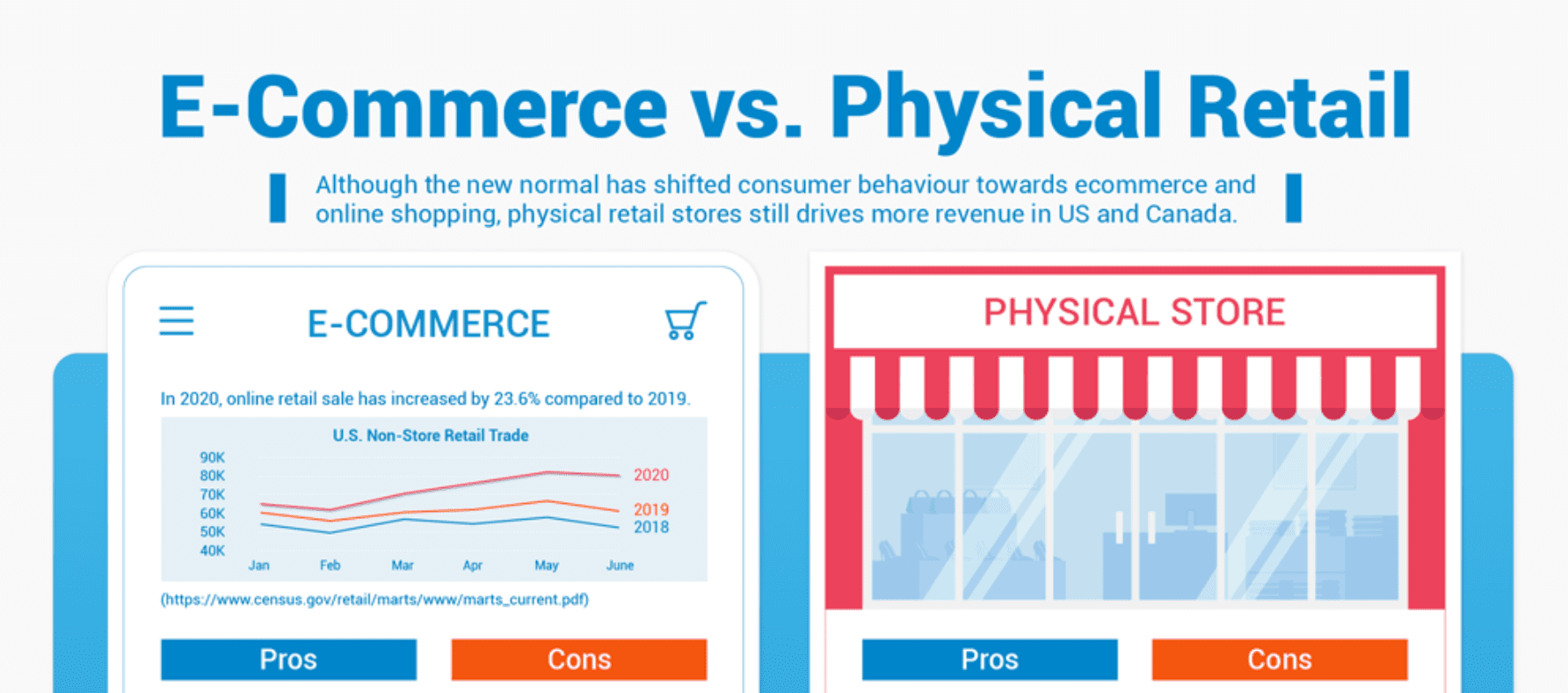 E-Commerce vs. Physical Retail

Although the new normal has shifted consumer behaviour towards ecommerce and online shopping, physical retail stores still drives more revenue in US and Canada.

E-COMMERCE

In 2020, online retail sale has increased by 23.6% compared to 2019.

U.S. Non-Store Retail Trade

90K
80K
70K
60K
50K
40K

Jan Feb Mar Apr May June

2020
2019
2018

(https://www.census.gov/retail/marts/www/marts_current.pdf)

Pros
Cons

PHYSICAL STORE

Pros
Cons